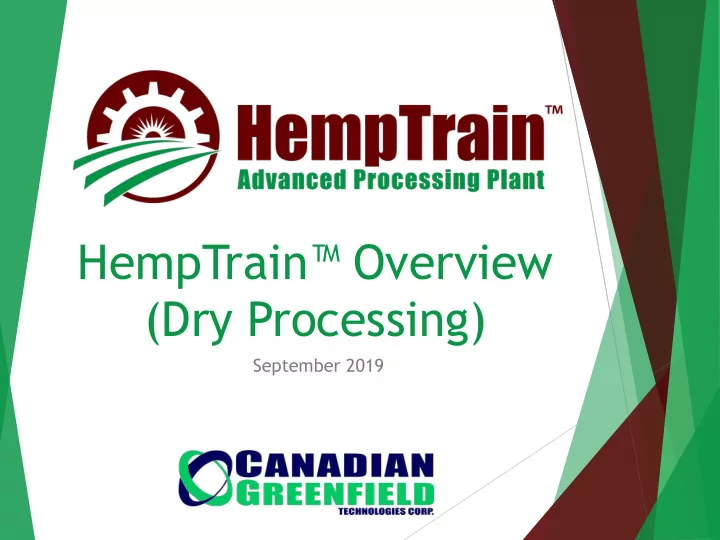 HempTrain™
Advanced Processing Plant

HempTrain™ Overview (Dry Processing)

September 2019

CANADIAN GREENFIELD
TECHNOLOGIES CORP.